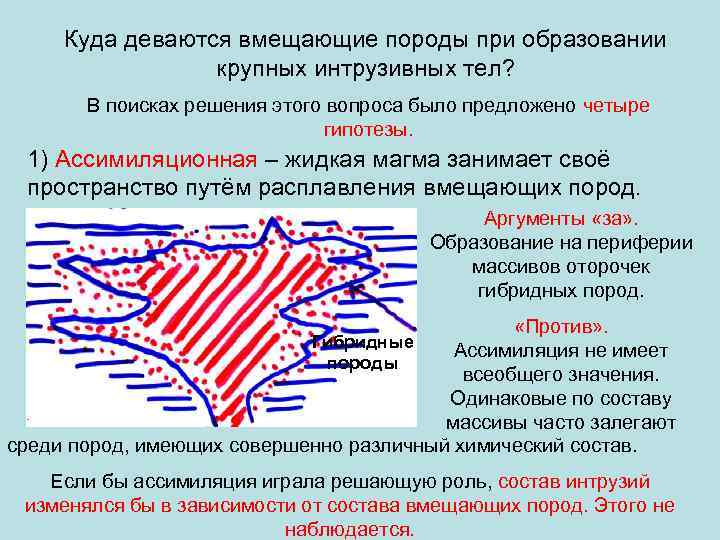 Куда деваются вмещающие породы при образовании крупных интрузивных тел?

В поисках решения этого вопроса было предложено четыре гипотезы.

1) Ассимиляционная – жидкая магма занимает своё пространство путём расплавления вмещающих пород.

Гибридные породы

Аргументы «за». Образование на периферии массивов оторочек гибридных пород.

«Против». Ассимиляция не имеет всеобщего значения. Одинаковые по составу массивы часто залегают среди пород, имеющих совершенно различный химический состав.

Если бы ассимиляция играла решающую роль, состав интрузий изменялся бы в зависимости от состава вмещающих пород. Этого не наблюдается.